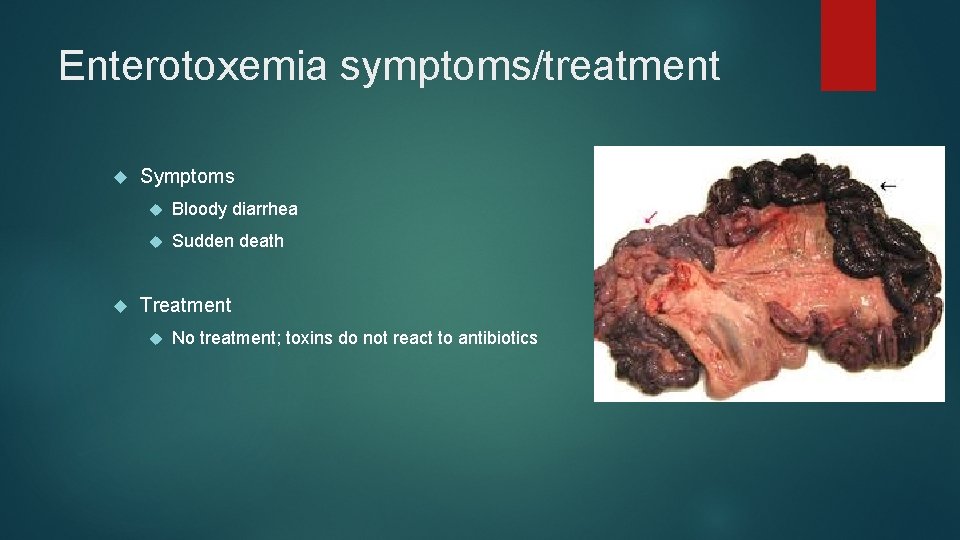 Enterotoxemia symptoms/treatment

Symptoms

Bloody diarrhea

Sudden death

Treatment

No treatment; toxins do not react to antibiotics